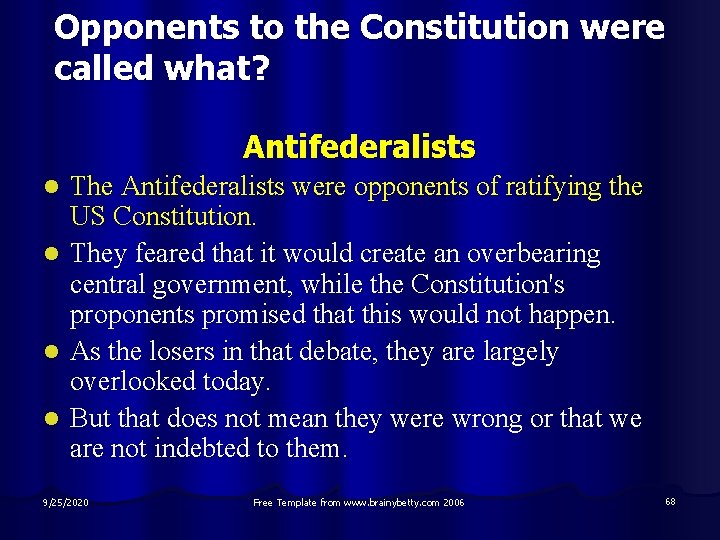 Opponents to the Constitution were called what?

Antifederalists

- The Antifederalists were opponents of ratifying the US Constitution.
- They feared that it would create an overbearing central government, while the Constitution's proponents promised that this would not happen.
- As the losers in that debate, they are largely overlooked today.
- But that does not mean they were wrong or that we are not indebted to them.

9/25/2020

Free Template from www.brainybetty.com 2006

68